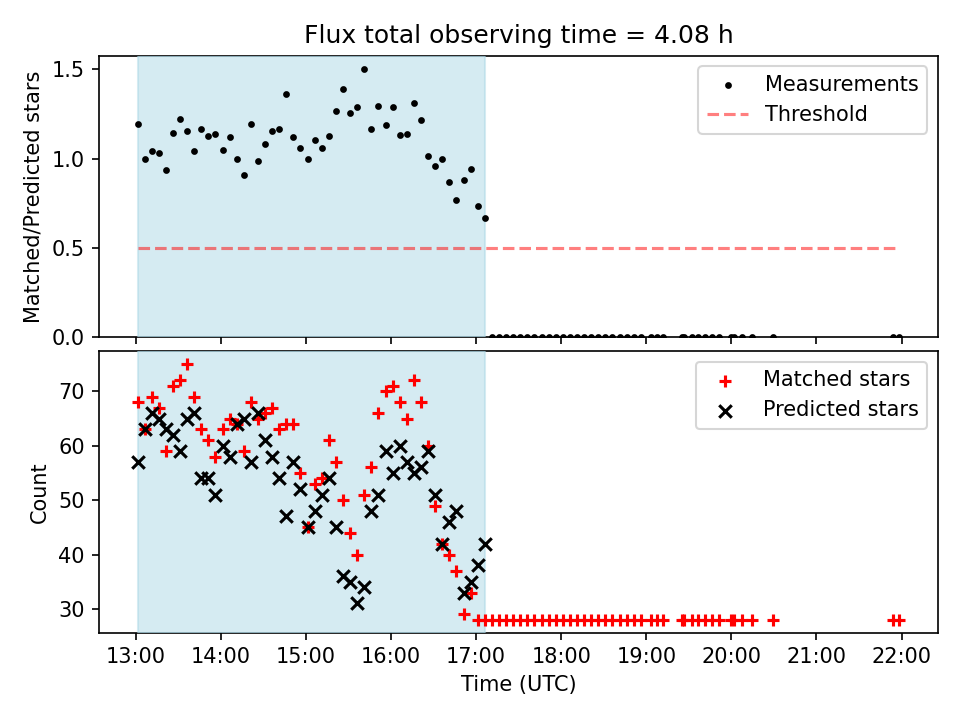 Flux total observing time = 4.08 h

Matched/Predicted stars

1.5
1.0
0.5
0.0

Measurements
Threshold

Count

70
60
50
40
30

Matched stars
Predicted stars

13:00
14:00
15:00
16:00
17:00
18:00
19:00
20:00
21:00
22:00

Time (UTC)